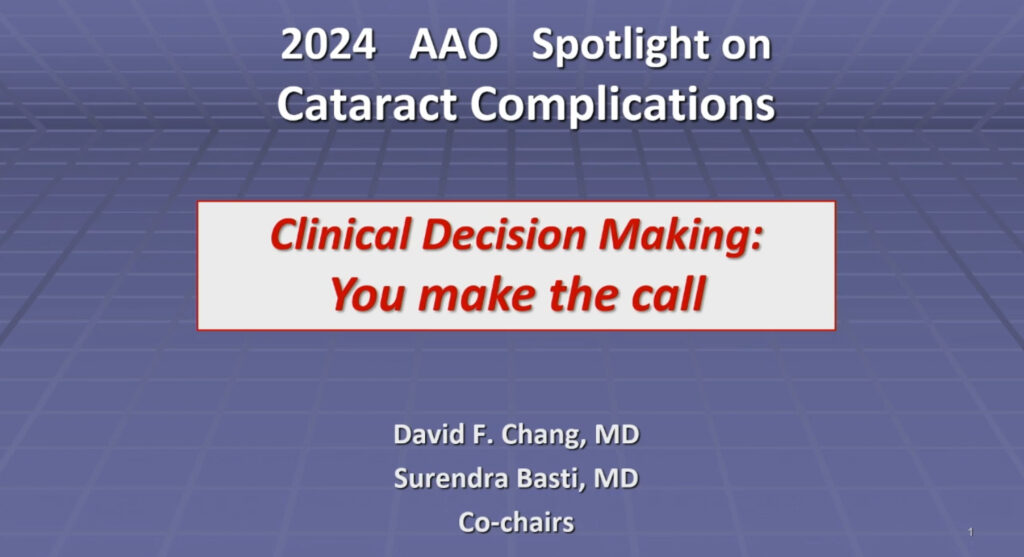 2024 AAO Spotlight on Cataract Complications

Clinical Decision Making: You make the call

David F. Chang, MD
Surendra Basti, MD
Co-chairs

1